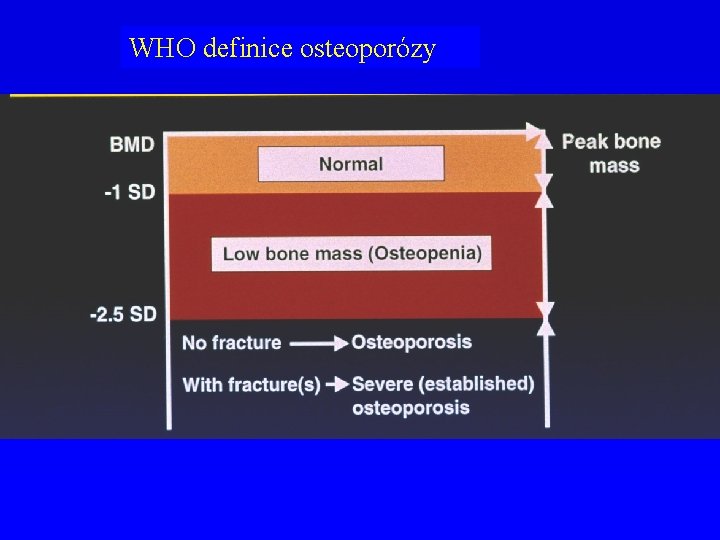 WHO definice osteoporózy

BMD

Normal

Peak bone mass

-1 SD

Low bone mass (Osteopenia)

-2.5 SD

No fracture → Osteoporosis

With fracture(s) → Severe (established) osteoporosis